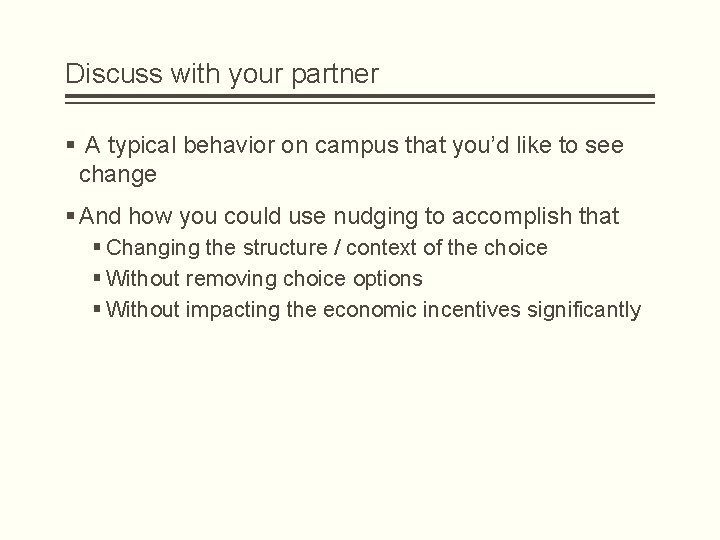 Discuss with your partner

▪ A typical behavior on campus that you'd like to see change

▪ And how you could use nudging to accomplish that

▪ Changing the structure / context of the choice

▪ Without removing choice options

▪ Without impacting the economic incentives significantly